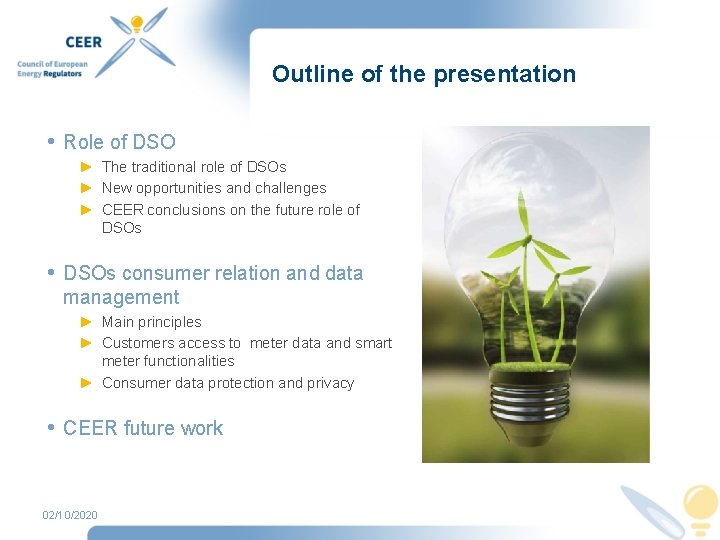 CEER
Council of European Energy Regulators

Outline of the presentation

• Role of DSO
► The traditional role of DSOs
► New opportunities and challenges
► CEER conclusions on the future role of DSOs

• DSOs consumer relation and data management
► Main principles
► Customers access to meter data and smart meter functionalities
► Consumer data protection and privacy

• CEER future work

02/10/2020